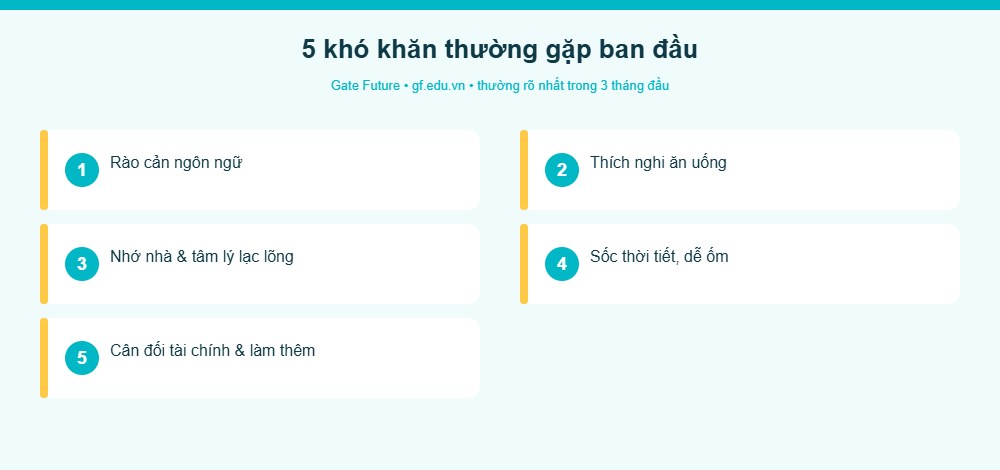 5 khó khăn thường gặp ban đầu

Gate Future • gf.edu.vn • thường rõ nhất trong 3 tháng đầu

1 Rào cản ngôn ngữ

2 Thích nghi ăn uống

3 Nhớ nhà & tâm lý lạc lõng

4 Sốc thời tiết, dễ ốm

5 Cân đối tài chính & làm thêm